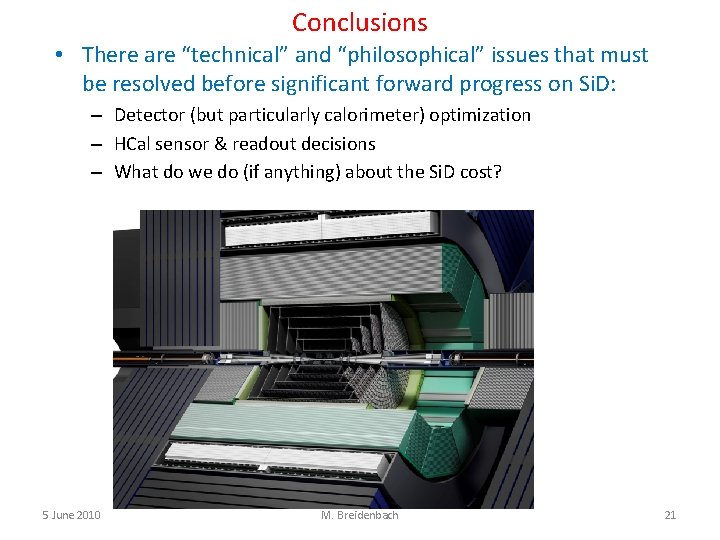 Conclusions

• There are “technical” and “philosophical” issues that must be resolved before significant forward progress on SiD:
 – Detector (but particularly calorimeter) optimization
 – HCal sensor & readout decisions
 – What do we do (if anything) about the SiD cost?

5 June 2010 M. Breidenbach 21